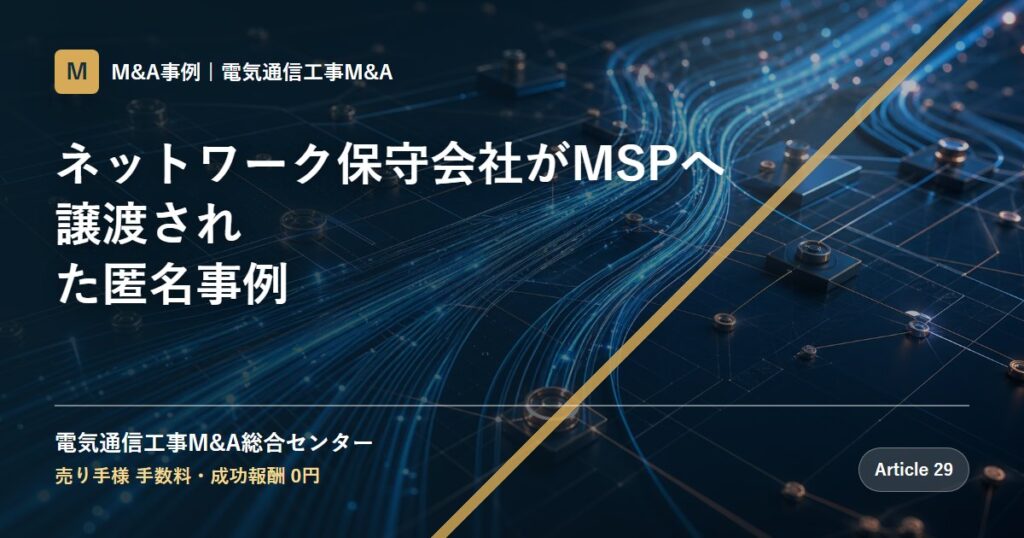 M M&A事例｜電気通信工事M&A

ネットワーク保守会社がMSPへ譲渡された匿名事例

電気通信工事M&A総合センター
売り手様 手数料・成功報酬 0円

Article 29